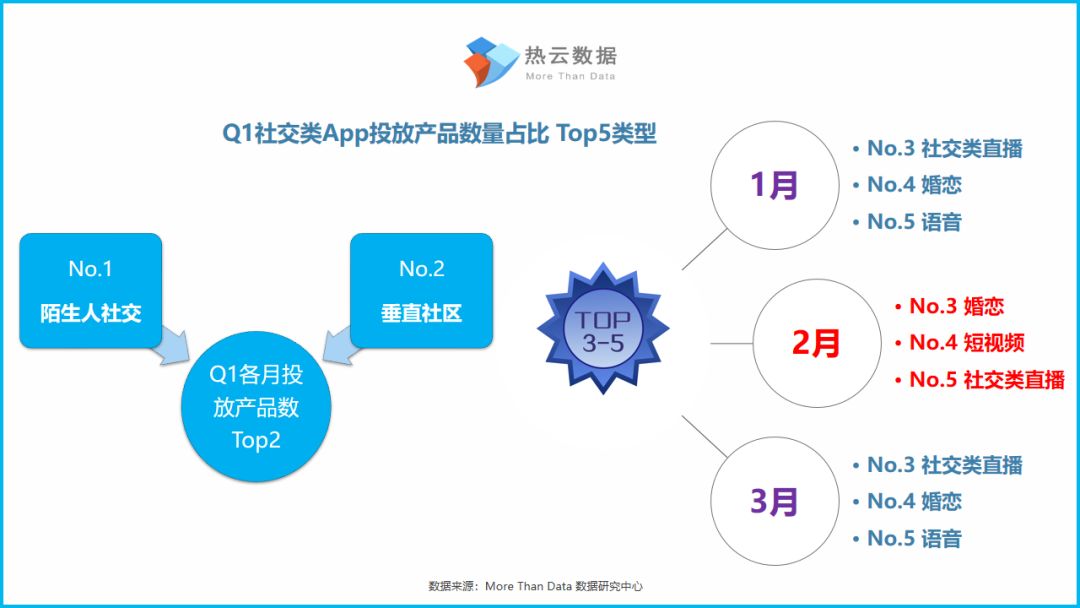 热云数据
More Than Data

Q1社交类App投放产品数量占比 Top5类型

No.1
陌生人社交

No.2
垂直社区

Q1各月投放产品数
Top2

TOP
3-5

1月
• No.3 社交类直播
• No.4 婚恋
• No.5 语音

2月
• No.3 婚恋
• No.4 短视频
• No.5 社交类直播

3月
• No.3 社交类直播
• No.4 婚恋
• No.5 语音

数据来源：More Than Data 数据研究中心